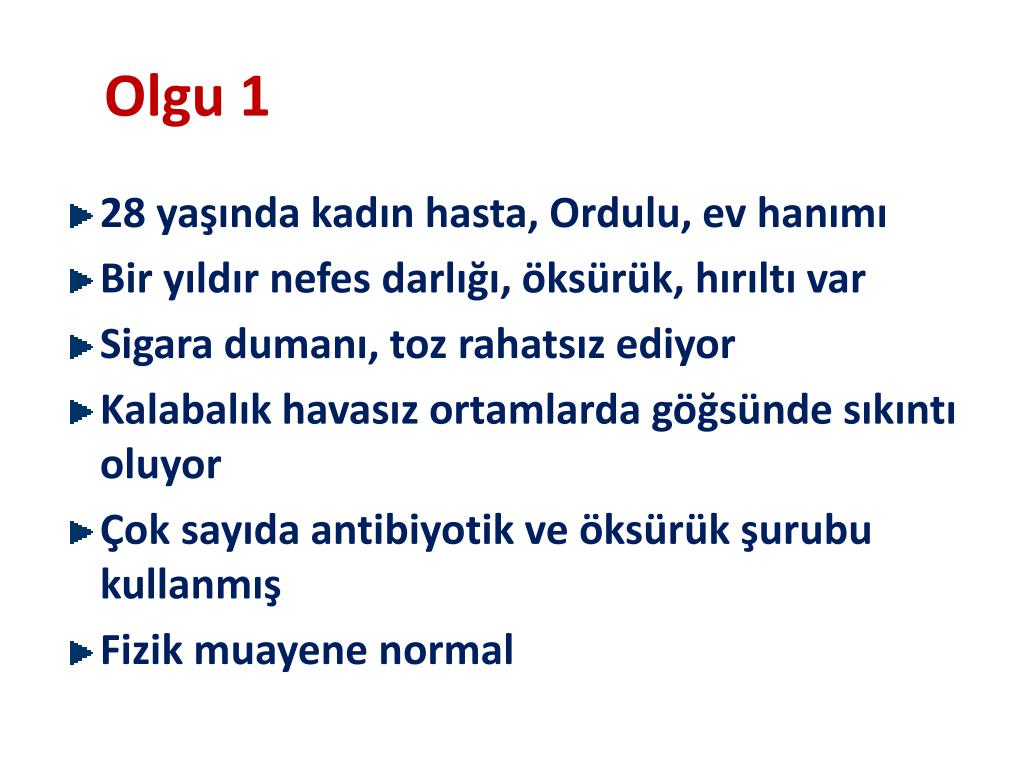 Olgu 1

28 yaşında kadın hasta, Ordulu, ev hanımı
Bir yıldır nefes darlığı, öksürük, hırıltı var
Sigara dumanı, toz rahatsız ediyor
Kalabalık havasız ortamlarda göğsünde sıkıntı oluyor
Çok sayıda antibiyotik ve öksürük şurubu kullanmış
Fizik muayene normal